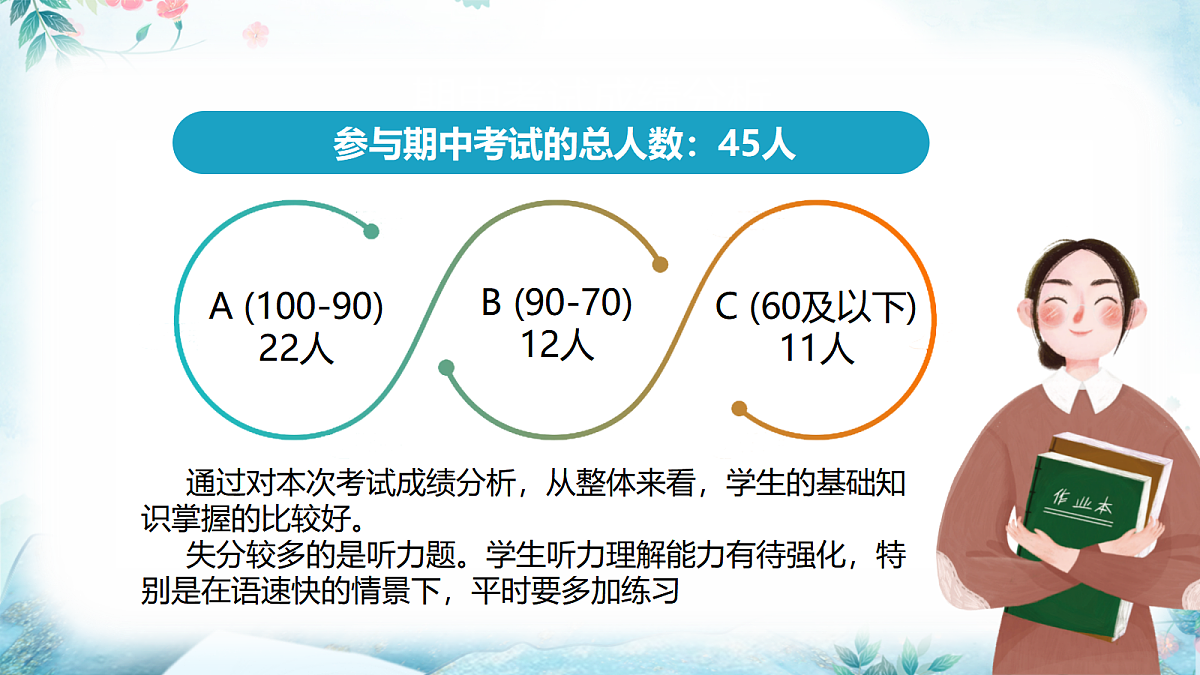 参与期中考试的总人数：45人

A (100-90)
22人

B (90-70)
12人

C (60及以下)
11人

通过对本次考试成绩分析，从整体来看，学生的基础知识掌握的比较好。

失分较多的是听力题。学生听力理解能力有待强化，特别是在语速快的情景下，平时要多加练习

作业本